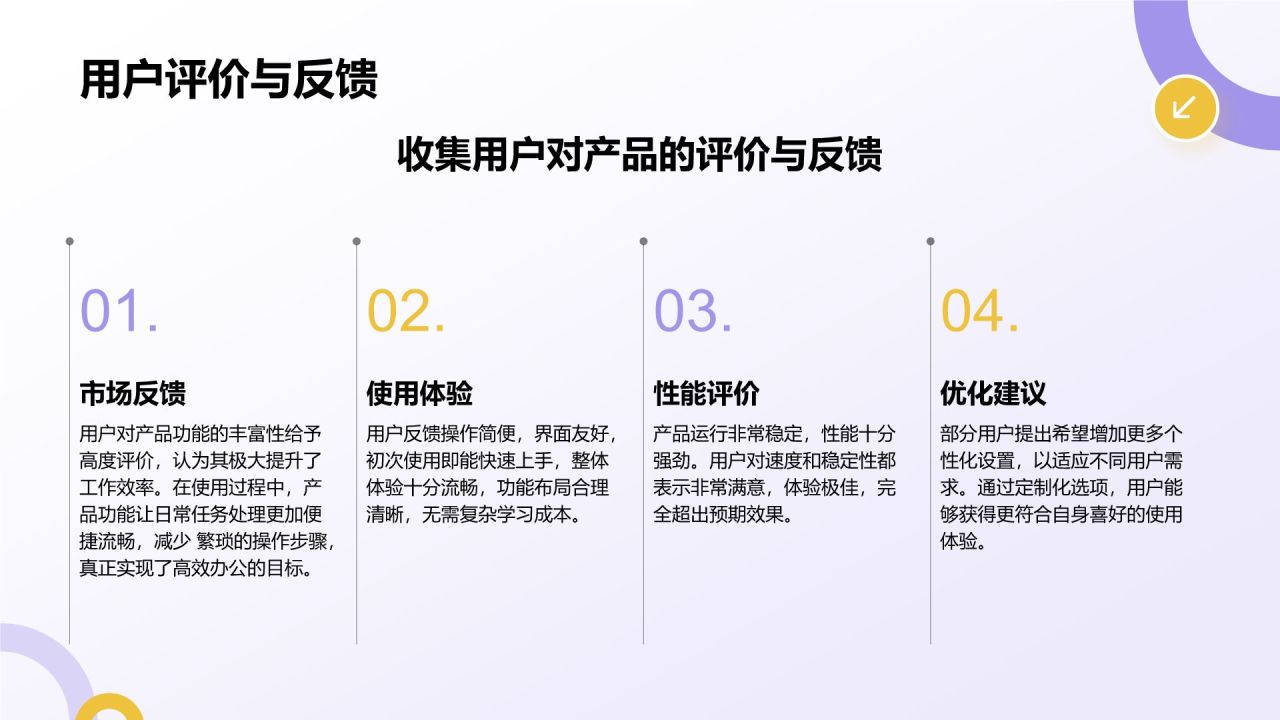 用户评价与反馈

收集用户对产品的评价与反馈

01.

市场反馈

用户对产品功能的丰富性给予高度评价，认为其极大提升了工作效率。在使用过程中，产品功能让日常任务处理更加便捷流畅，减少 繁琐的操作步骤，真正实现了高效办公的目标。

02.

使用体验

用户反馈操作简便，界面友好，初次使用即能快速上手，整体体验十分流畅，功能布局合理清晰，无需复杂学习成本。

03.

性能评价

产品运行非常稳定，性能十分强劲。用户对速度和稳定性都表示非常满意，体验极佳，完全超出预期效果。

04.

优化建议

部分用户提出希望增加更多个性化设置，以适应不同用户需求。通过定制化选项，用户能够获得更符合自身喜好的使用体验。